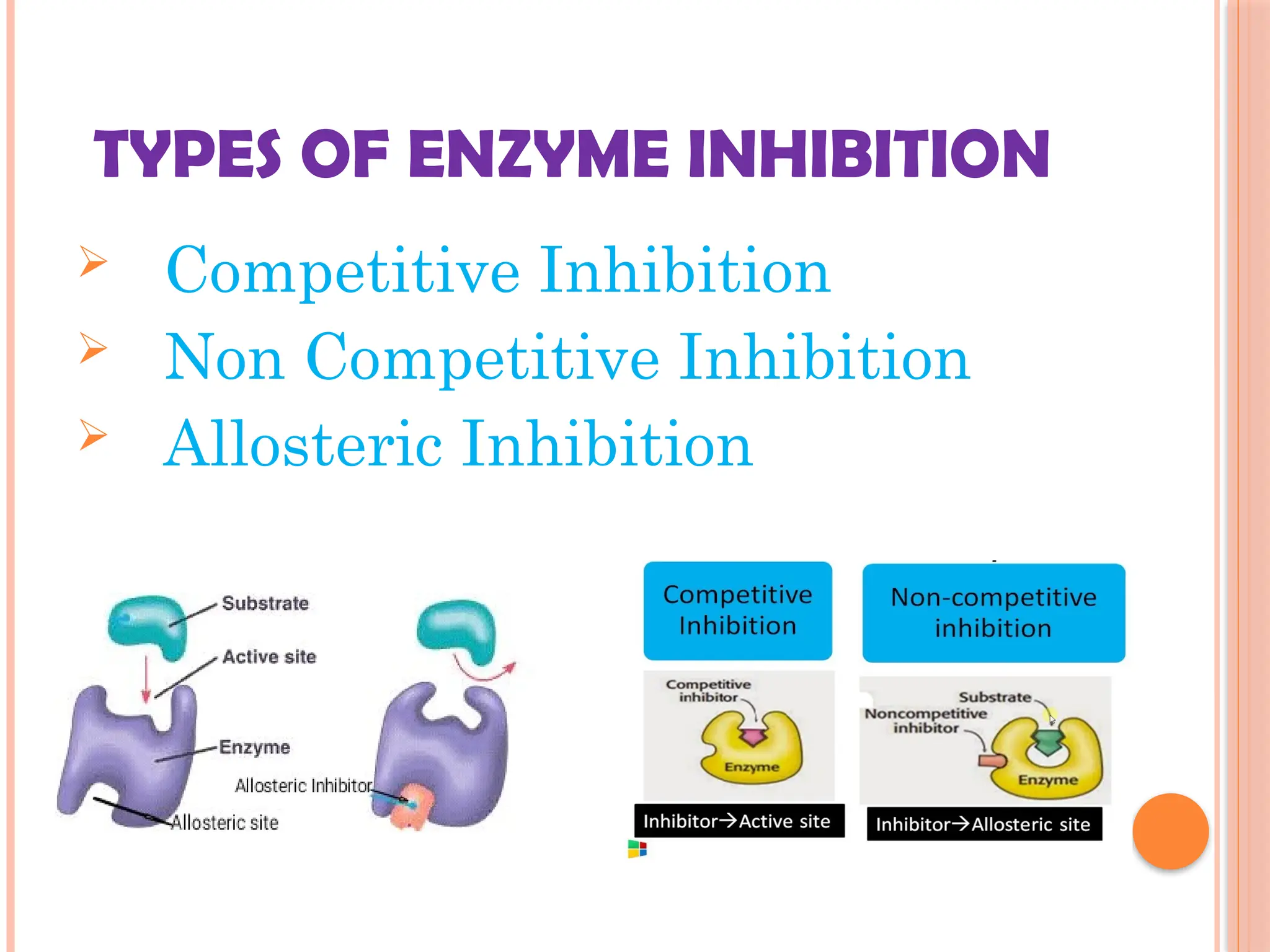 TYPES OF ENZYME INHIBITION

➢ Competitive Inhibition
➢ Non Competitive Inhibition
➢ Allosteric Inhibition

Substrate
Active site
Enzyme
Allosteric Inhibitor
Allosteric site

Competitive Inhibition

Competitive inhibitor
Enzyme

Inhibitor→Active site

Non-competitive inhibition

Substrate
Noncompetitive inhibitor
Enzyme

Inhibitor→Allosteric site